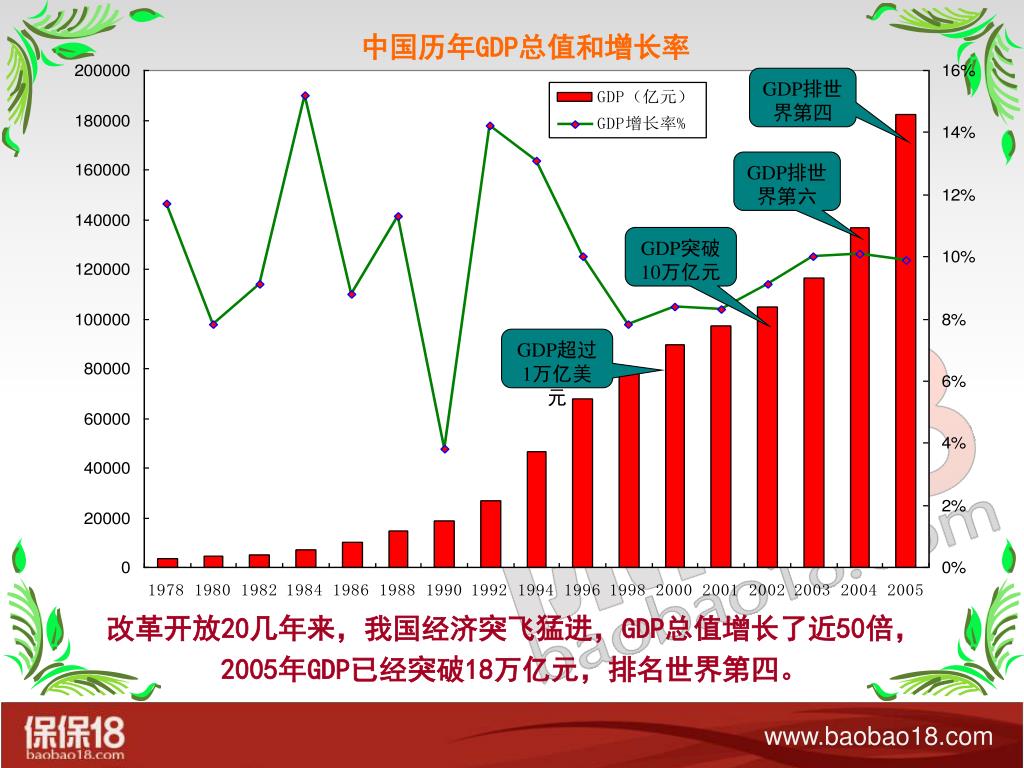 中国历年GDP总值和增长率

200000
180000
160000
140000
120000
100000
80000
60000
40000
20000
0

16%
14%
12%
10%
8%
6%
4%
2%
0%

GDP（亿元）
GDP增长率%

GDP排世界第四

GDP排世界第六

GDP突破10万亿元

GDP超过1万亿美元

1978 1980 1982 1984 1986 1988 1990 1992 1994 1996 1998 2000 2001 2002 2003 2004 2005

改革开放20几年来，我国经济突飞猛进，GDP总值增长了近50倍，2005年GDP已经突破18万亿元，排名世界第四。

保保18
baobao18.com

www.baobao18.com